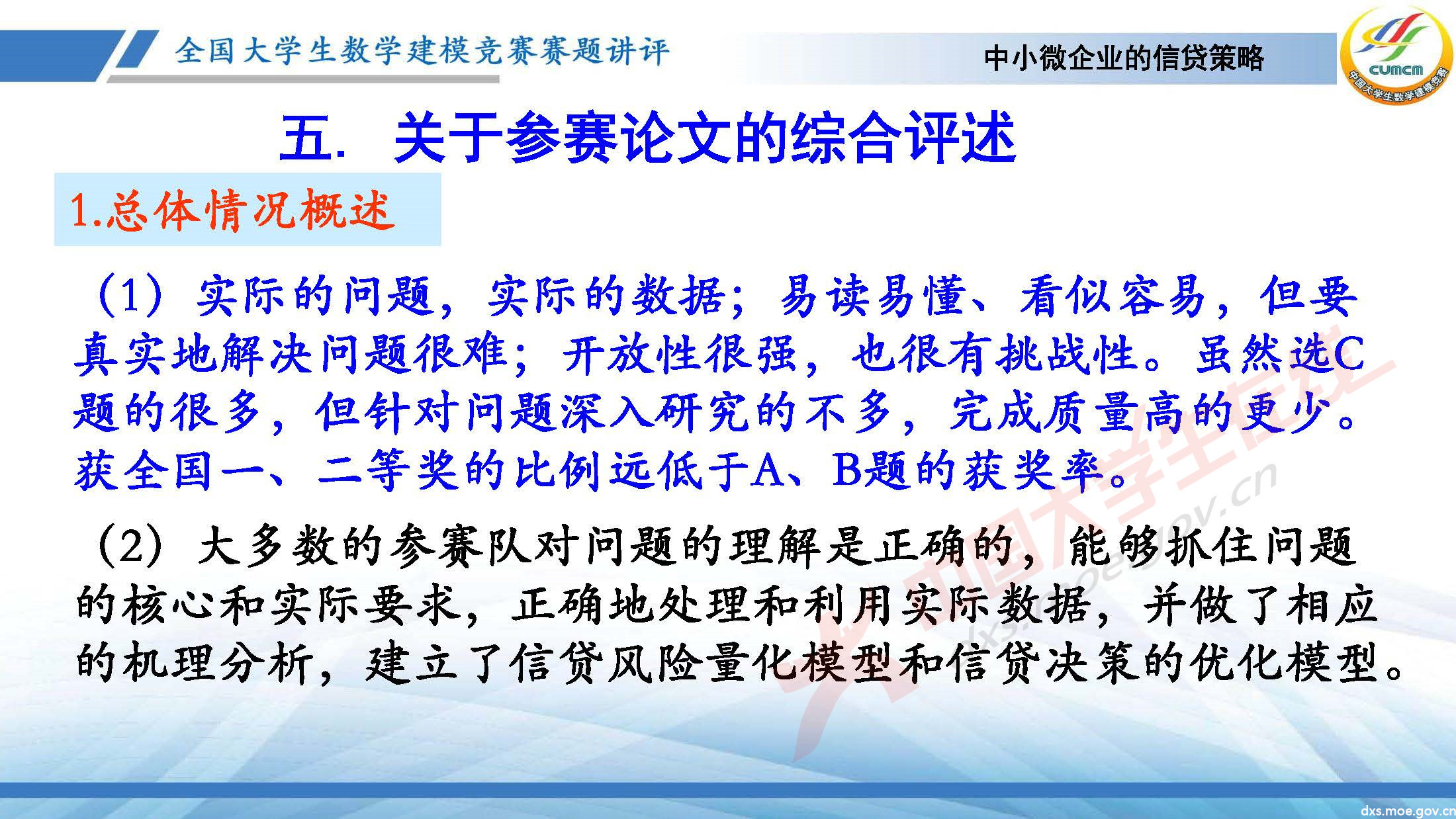 全国大学生数学建模竞赛赛题讲评

中小微企业的信贷策略

CUMCM 中国大学生数学建模竞赛

五. 关于参赛论文的综合评述

1.总体情况概述

（1）实际的问题，实际的数据；易读易懂、看似容易，但要真实地解决问题很难；开放性很强，也很有挑战性。虽然选C题的很多，但针对问题深入研究的不多，完成质量高的更少。获全国一、二等奖的比例远低于A、B题的获奖率。

（2）大多数的参赛队对问题的理解是正确的，能够抓住问题的核心和实际要求，正确地处理和利用实际数据，并做了相应的机理分析，建立了信贷风险量化模型和信贷决策的优化模型。

中国大学生在线 dxs.moe.gov.cn

dxs.moe.gov.cn